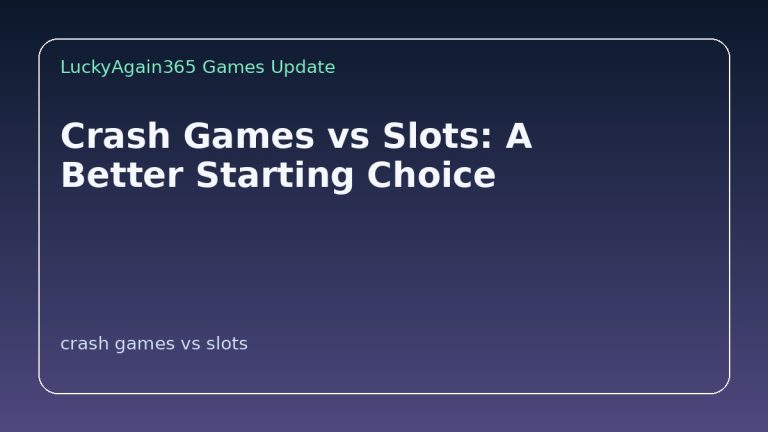 LuckyAgain365 Games Update

Crash Games vs Slots: A Better Starting Choice

crash games vs slots